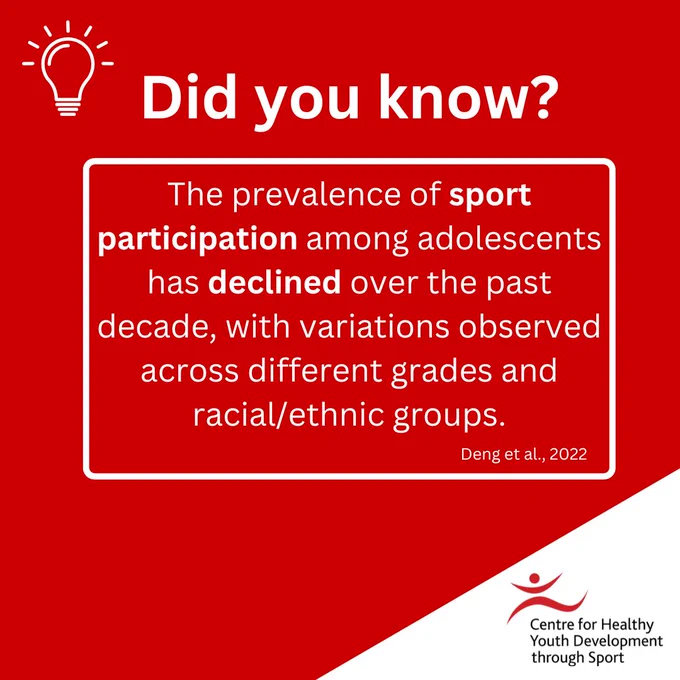 Did you know?

The prevalence of sport participation among adolescents has declined over the past decade, with variations observed across different grades and racial/ethnic groups.

Deng et al., 2022

Centre for Healthy Youth Development through Sport